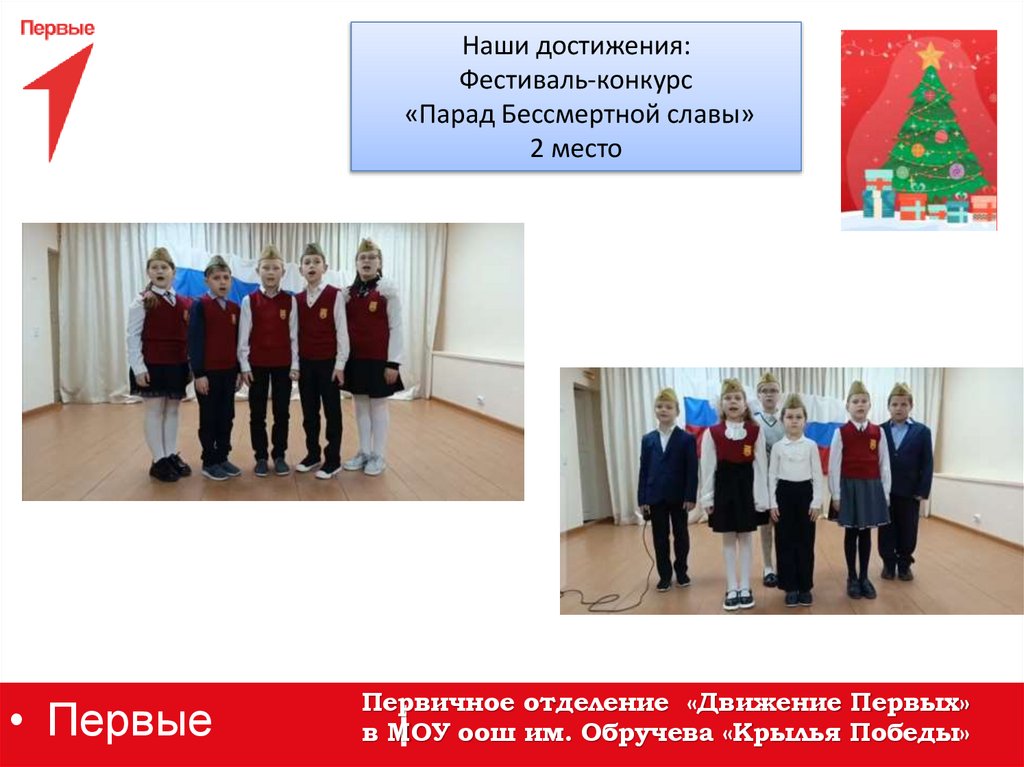 Первые

Наши достижения:
Фестиваль-конкурс
«Парад Бессмертной славы»
2 место

• Первые

Первичное отделение «Движение Первых»
в МОУ оош им. Обручева «Крылья Победы»